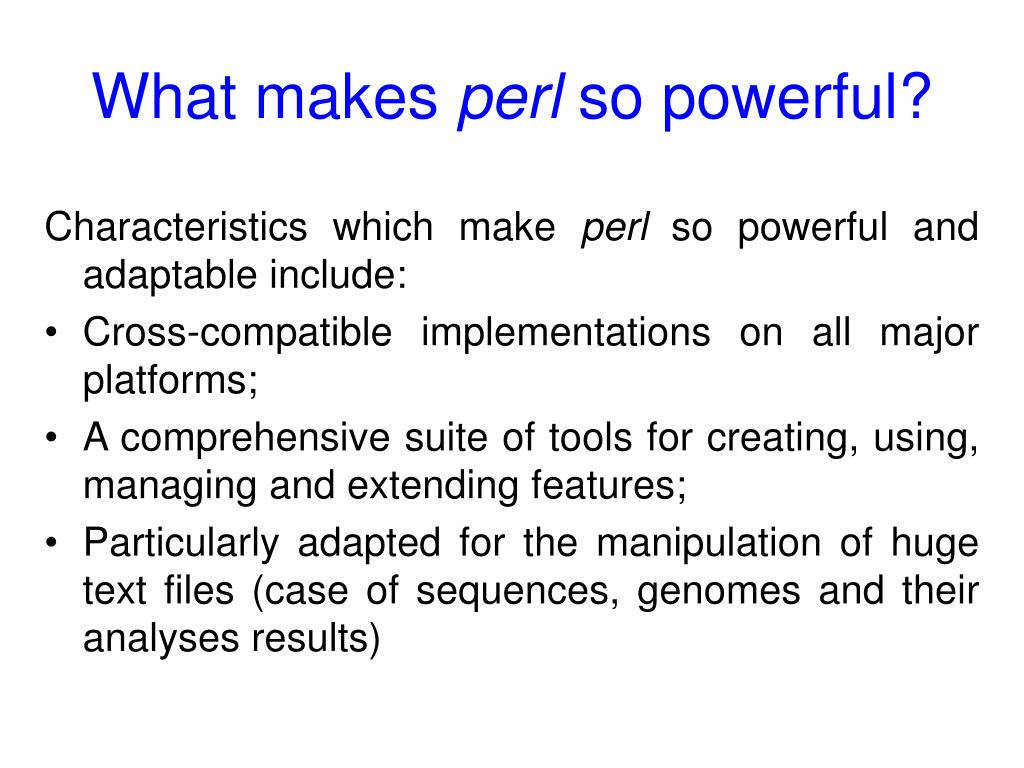 What makes perl so powerful?

Characteristics which make perl so powerful and adaptable include:

• Cross-compatible implementations on all major platforms;

• A comprehensive suite of tools for creating, using, managing and extending features;

• Particularly adapted for the manipulation of huge text files (case of sequences, genomes and their analyses results)